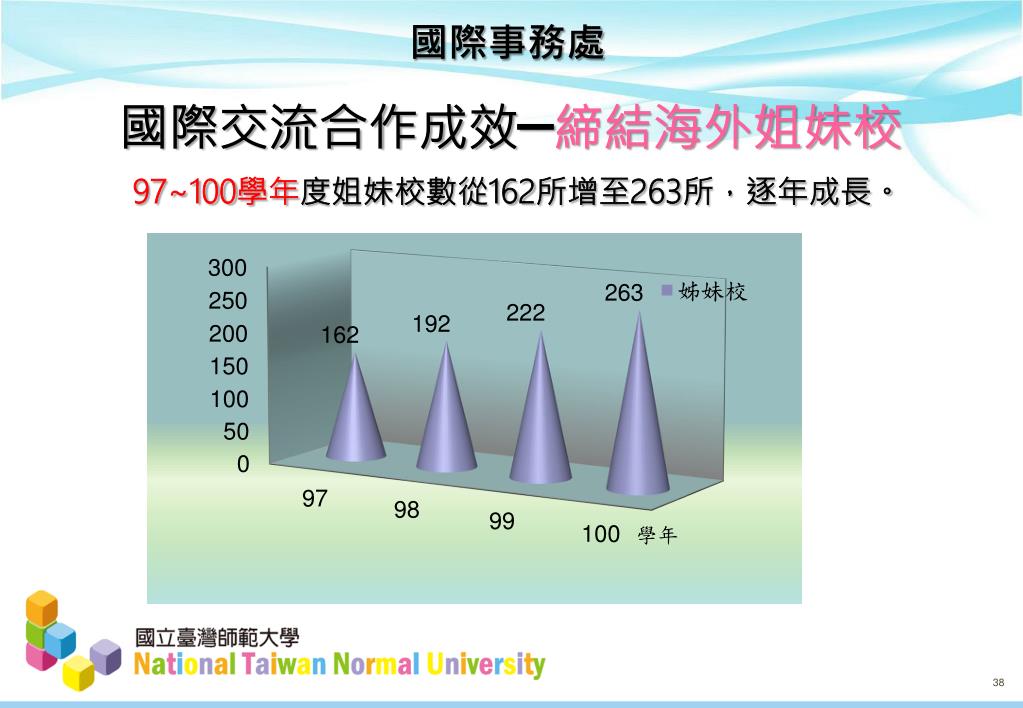 國際事務處

國際交流合作成效─締結海外姐妹校

97~100學年度姐妹校數從162所增至263所，逐年成長。

300
250
200
150
100
50
0

162
192
222
263
姊妹校

97
98
99
100 學年

國立臺灣師範大學
National Taiwan Normal University

38